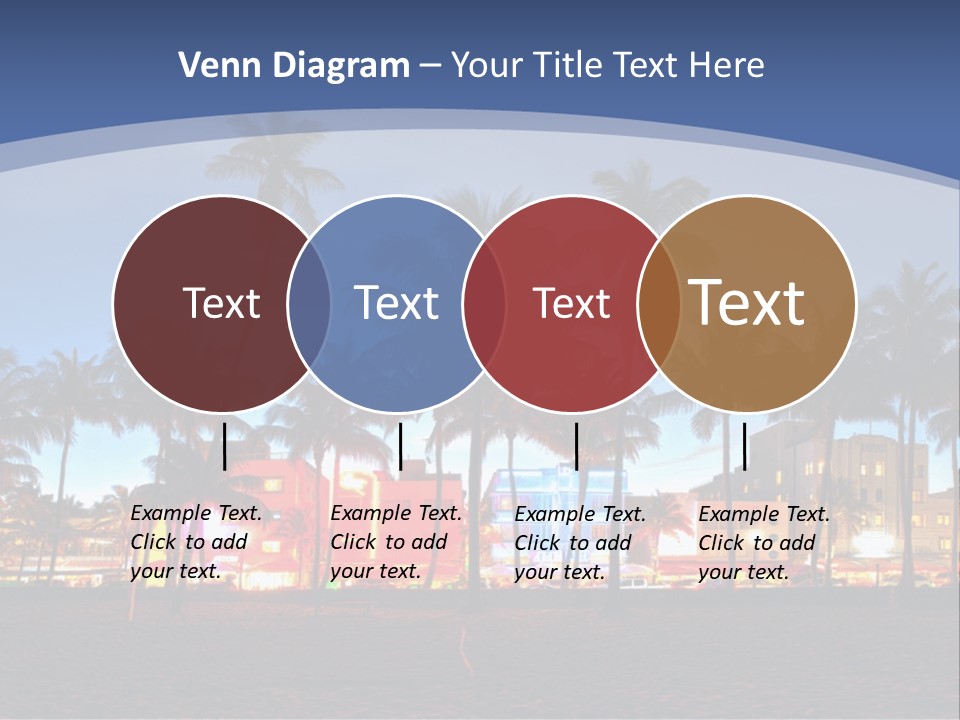 Venn Diagram – Your Title Text Here

Text

Text

Text

Text

Example Text. Click to add your text.

Example Text. Click to add your text.

Example Text. Click to add your text.

Example Text. Click to add your text.